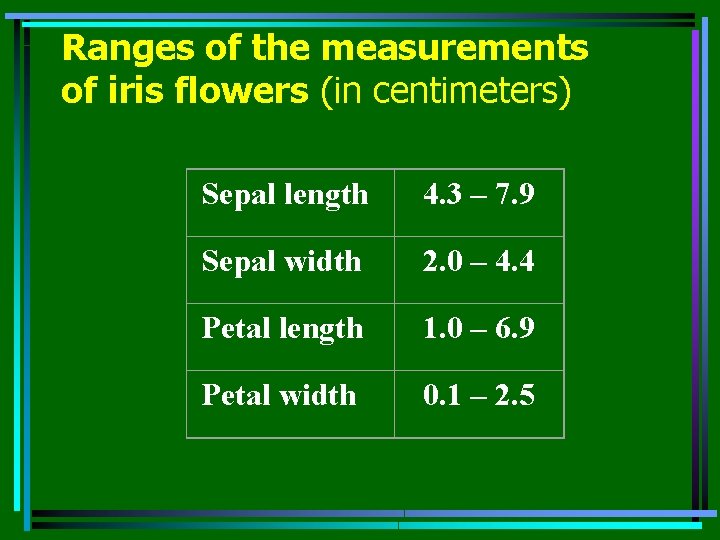 Ranges of the measurements of iris flowers (in centimeters)

| Sepal length | 4.3 – 7.9 |
|---|---|
| Sepal width | 2.0 – 4.4 |
| Petal length | 1.0 – 6.9 |
| Petal width | 0.1 – 2.5 |